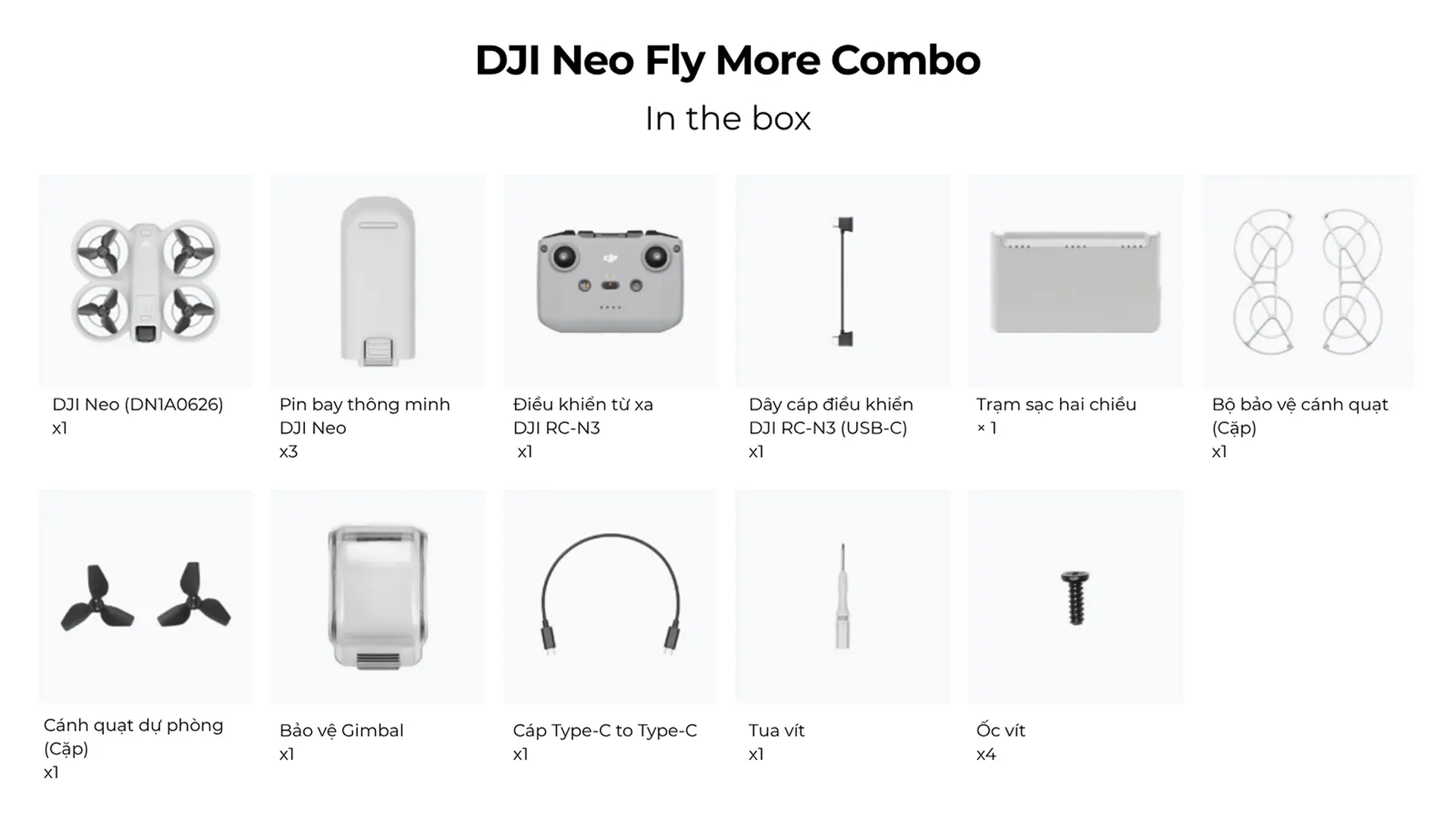 DJI Neo Fly More Combo

In the box

DJI Neo (DN1A0626)
x1

Pin bay thông minh DJI Neo
x3

Điều khiển từ xa DJI RC-N3
x1

Dây cáp điều khiển DJI RC-N3 (USB-C)
x1

Trạm sạc hai chiều
× 1

Bộ bảo vệ cánh quạt (Cặp)
x1

Cánh quạt dự phòng (Cặp)
x1

Bảo vệ Gimbal
x1

Cáp Type-C to Type-C
x1

Tua vít
x1

Ốc vít
x4